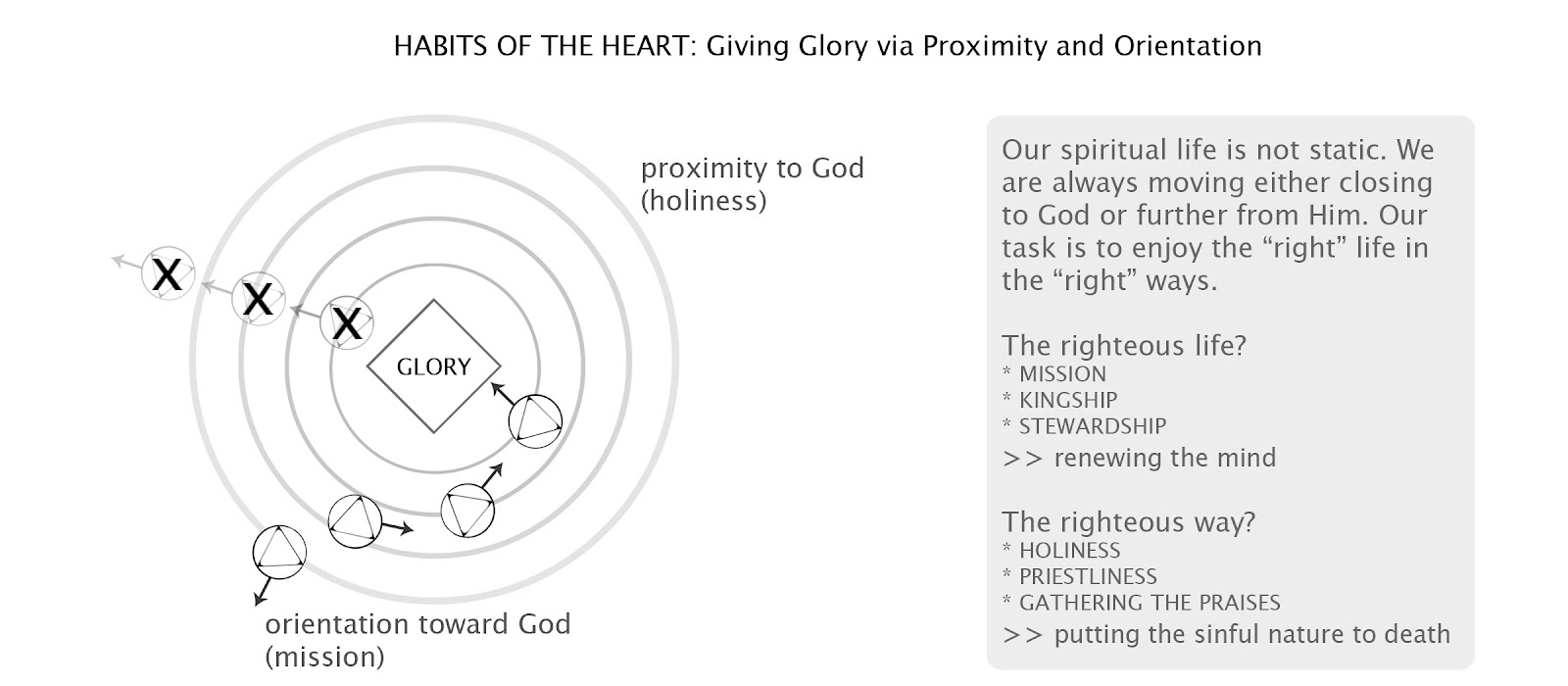 HABITS OF THE HEART: Giving Glory via Proximity and Orientation

proximity to God
(holiness)

X

X

X

GLORY

orientation toward God
(mission)

Our spiritual life is not static. We are always moving either closing to God or further from Him. Our task is to enjoy the “right” life in the “right” ways.

The righteous life?
* MISSION
* KINGSHIP
* STEWARDSHIP
>> renewing the mind

The righteous way?
* HOLINESS
* PRIESTLINESS
* GATHERING THE PRAISES
>> putting the sinful nature to death